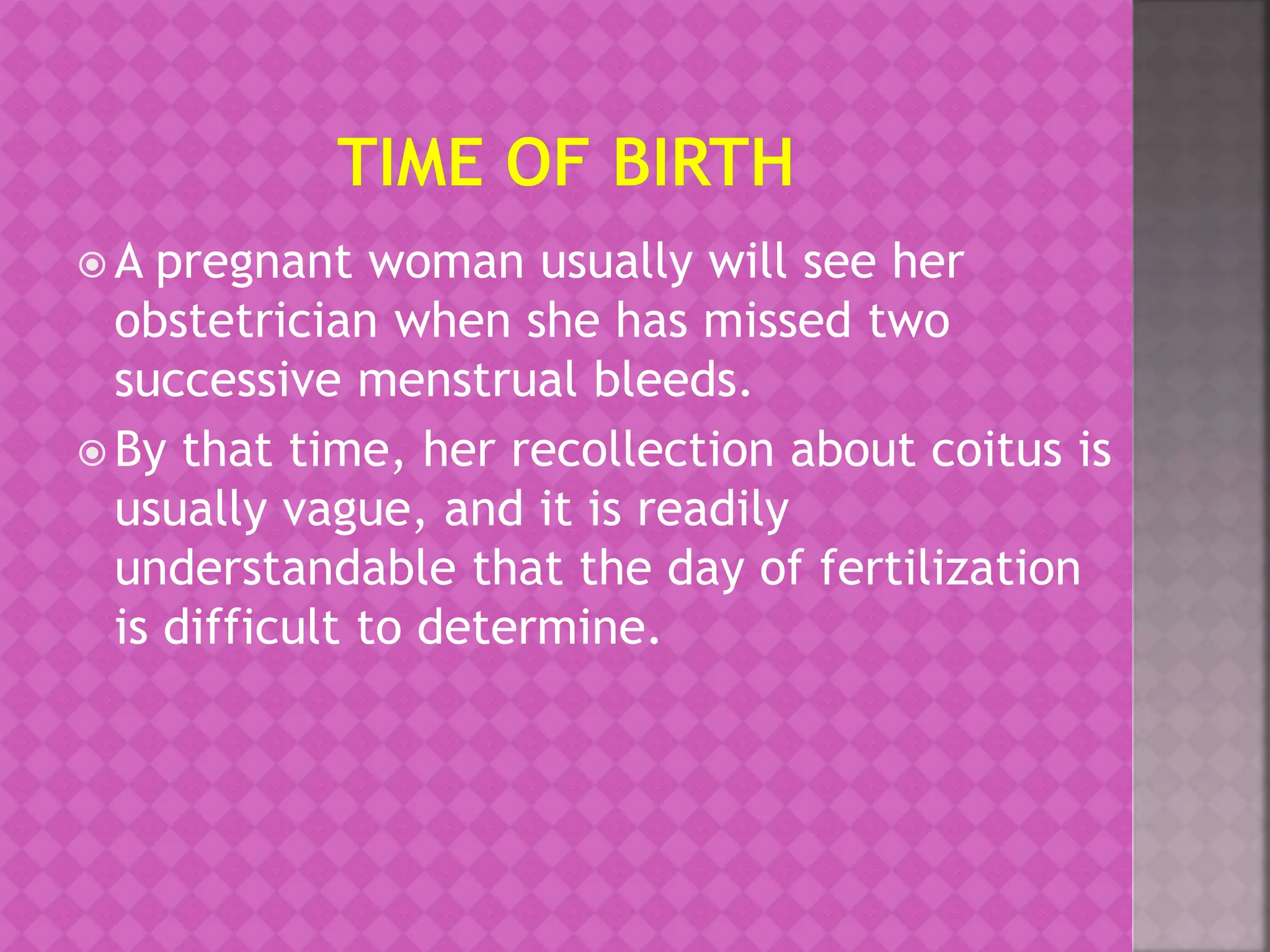 TIME OF BIRTH

A pregnant woman usually will see her obstetrician when she has missed two successive menstrual bleeds.

By that time, her recollection about coitus is usually vague, and it is readily understandable that the day of fertilization is difficult to determine.